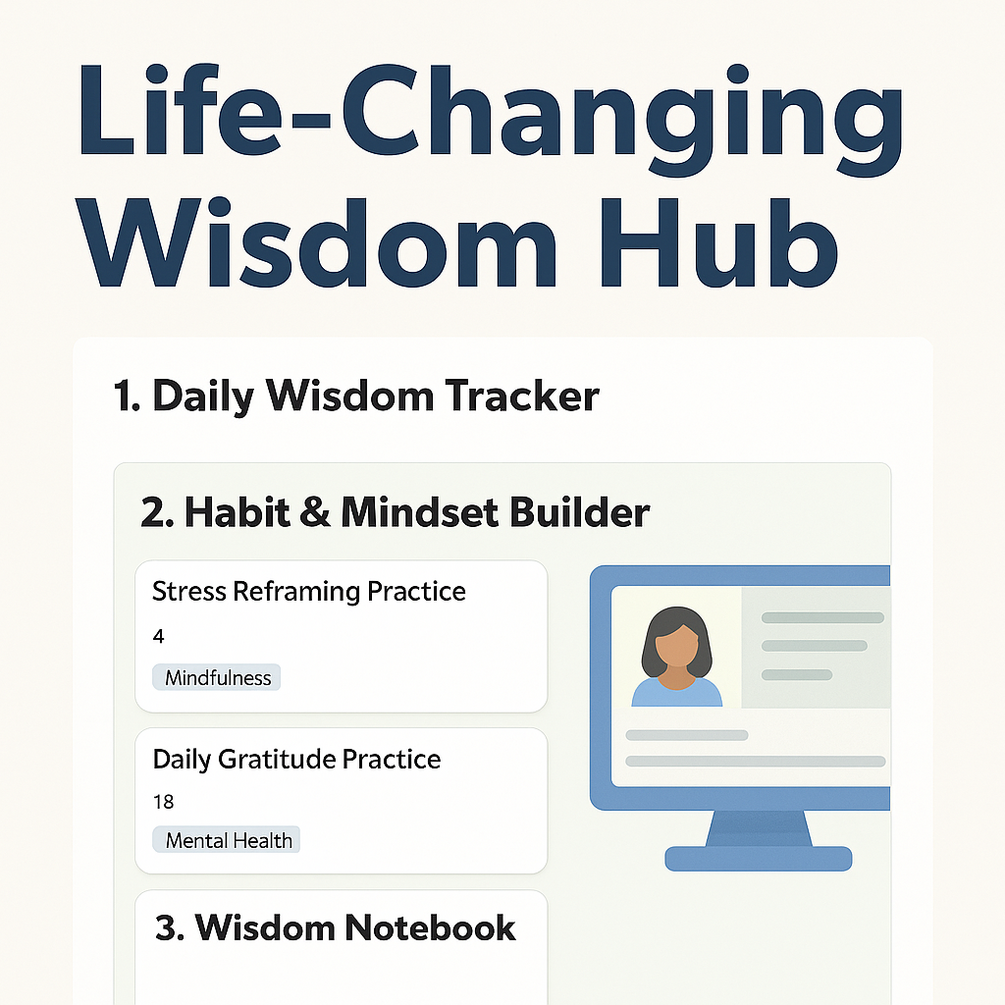 Life-Changing Wisdom Hub

1. Daily Wisdom Tracker

2. Habit & Mindset Builder

Stress Reframing Practice

4

Mindfulness

Daily Gratitude Practice

18

Mental Health

3. Wisdom Notebook